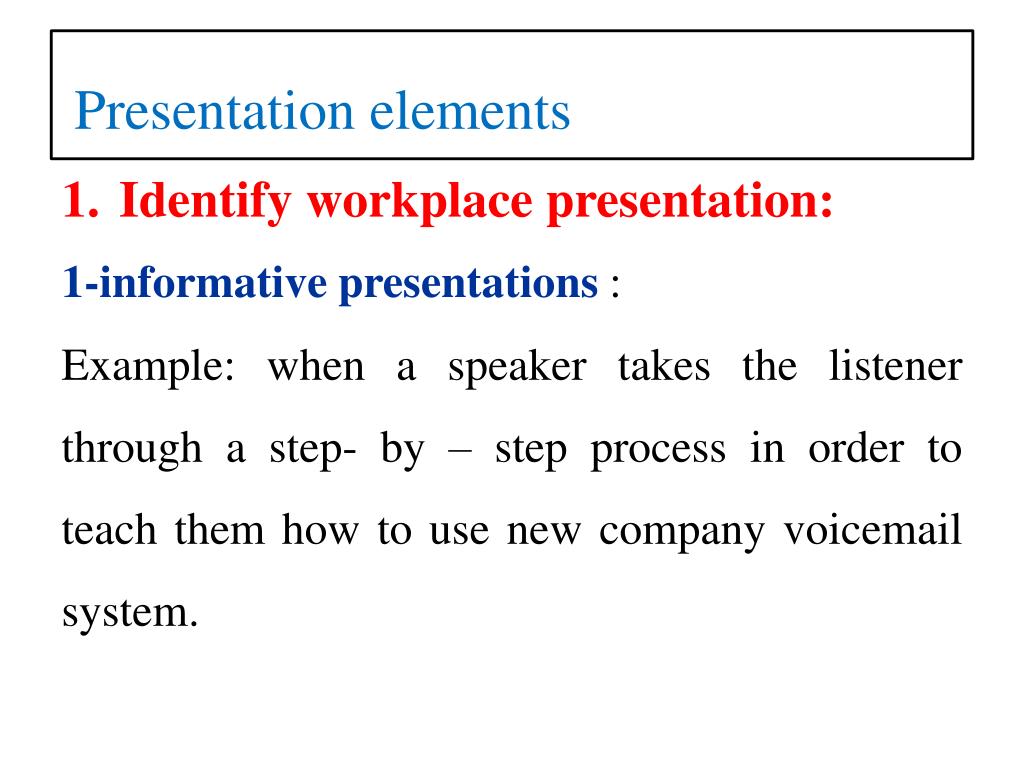 Presentation elements

1. Identify workplace presentation:

1-informative presentations :

Example: when a speaker takes the listener through a step- by – step process in order to teach them how to use new company voicemail system.